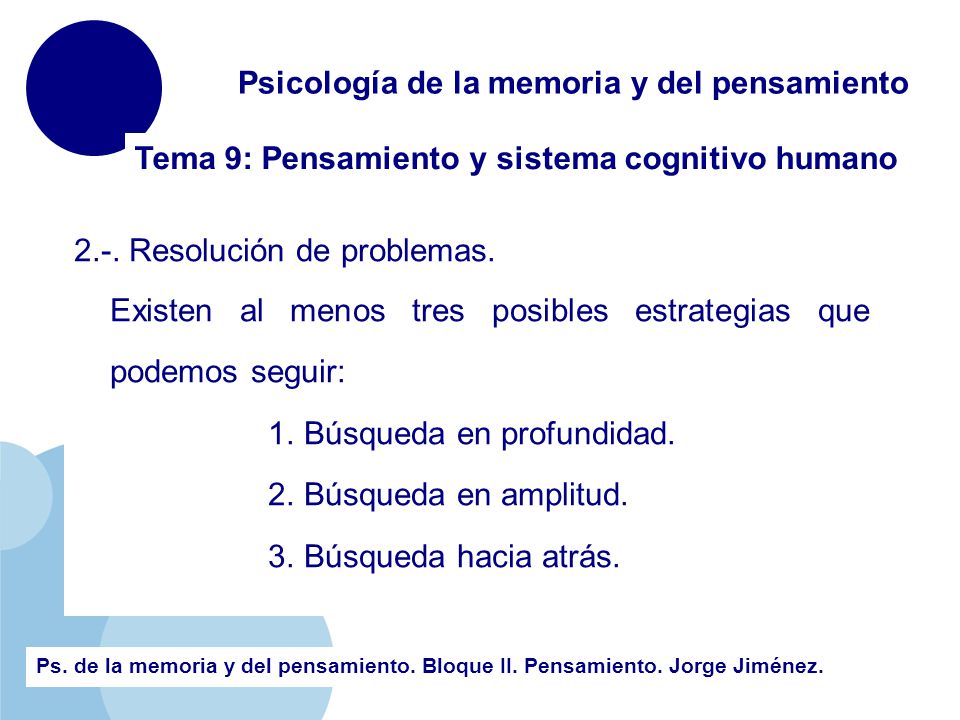 Psicología de la memoria y del pensamiento

Tema 9: Pensamiento y sistema cognitivo humano

2.-. Resolución de problemas.

Existen al menos tres posibles estrategias que podemos seguir:

1. Búsqueda en profundidad.

2. Búsqueda en amplitud.

3. Búsqueda hacia atrás.

Ps. de la memoria y del pensamiento. Bloque II. Pensamiento. Jorge Jiménez.